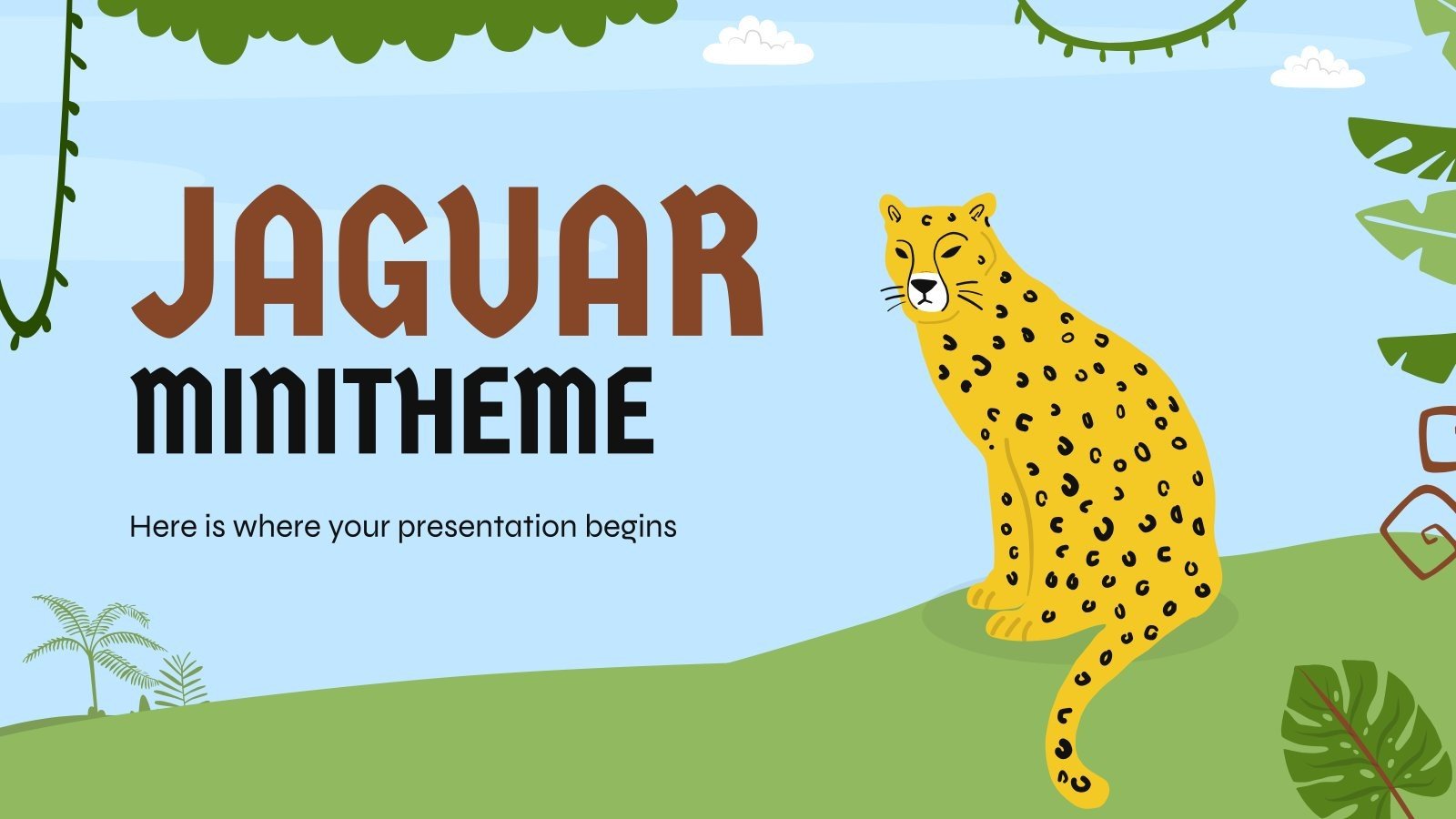 JAGUAR
MINITHEME

Here is where your presentation begins